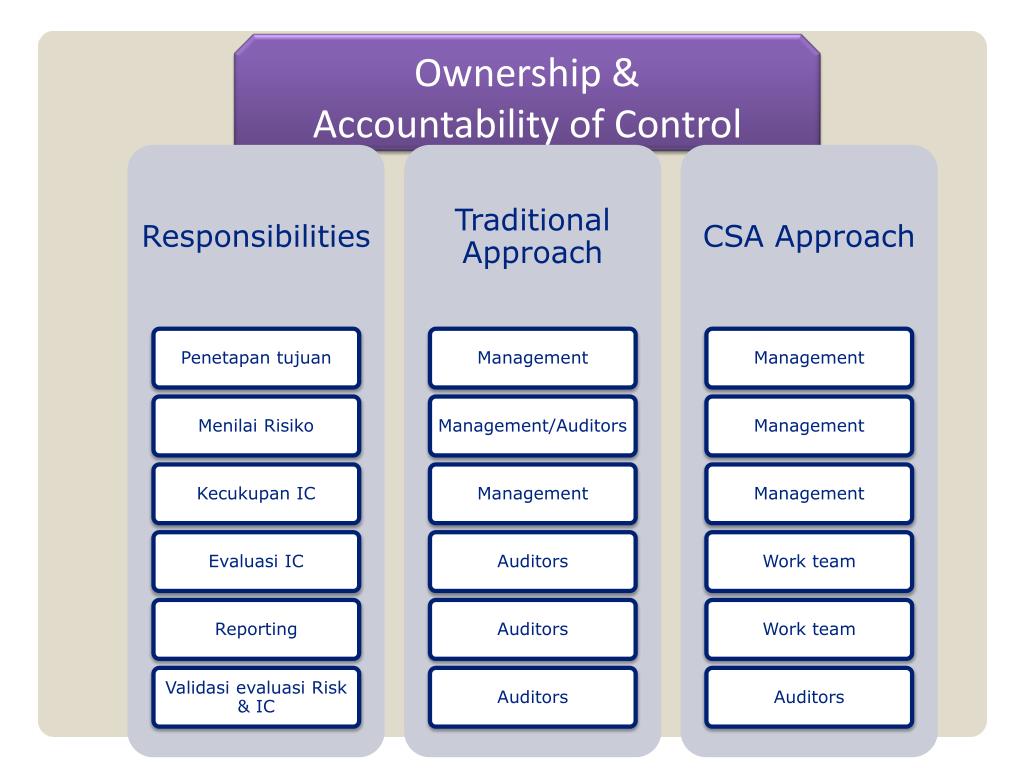 Ownership & Accountability of Control

Responsibilities

Penetapan tujuan

Menilai Risiko

Kecukupan IC

Evaluasi IC

Reporting

Validasi evaluasi Risk & IC

Traditional Approach

Management

Management/Auditors

Management

Auditors

Auditors

Auditors

CSA Approach

Management

Management

Management

Work team

Work team

Auditors